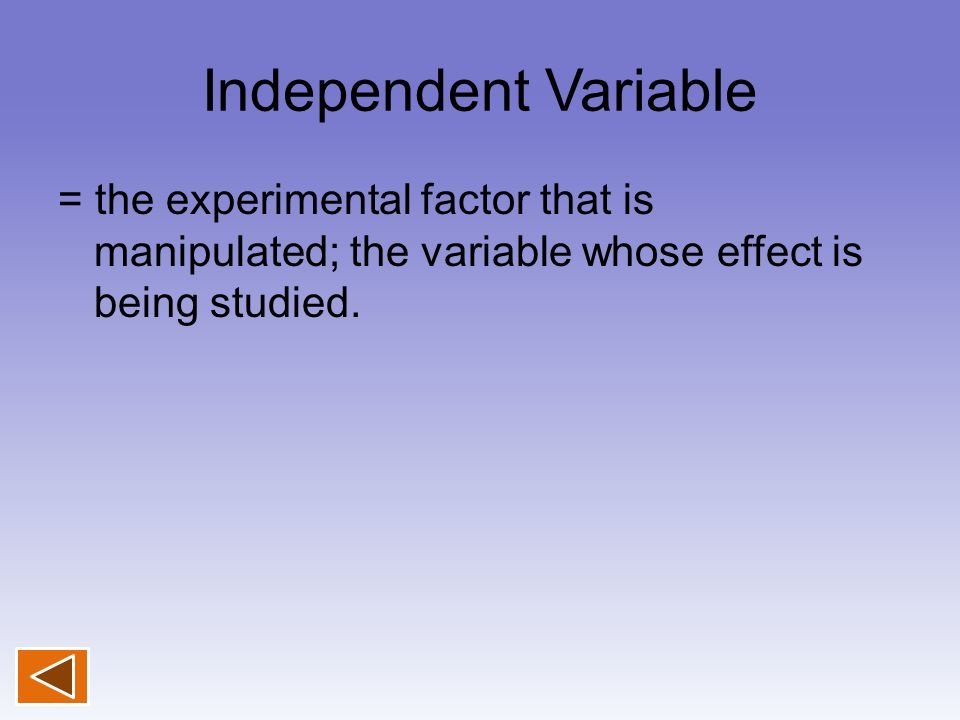 Independent Variable

= the experimental factor that is manipulated; the variable whose effect is being studied.